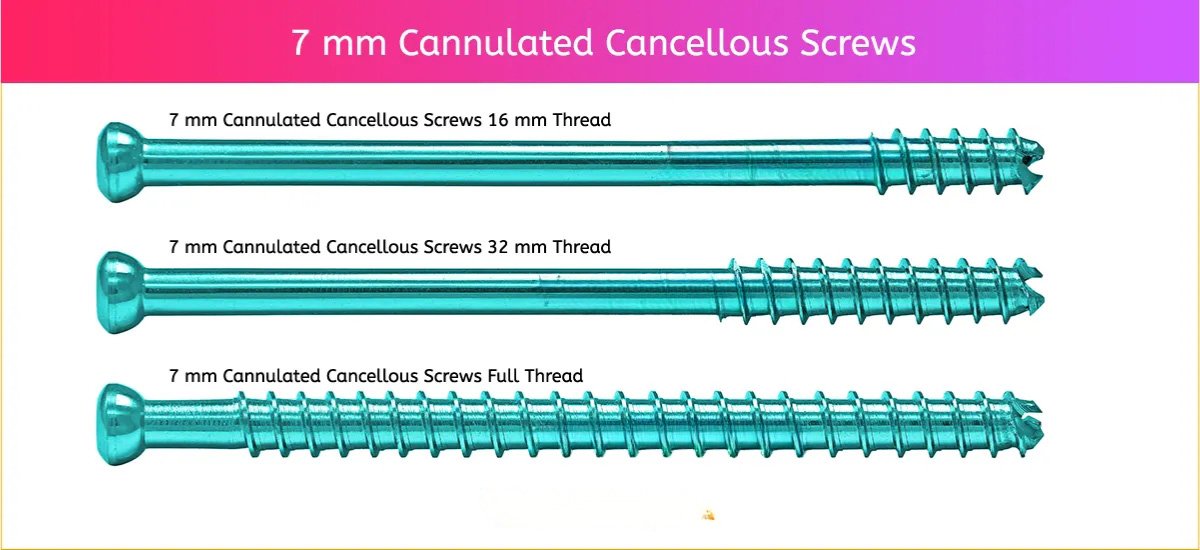 7 mm Cannulated Cancellous Screws

7 mm Cannulated Cancellous Screws 16 mm Thread

7 mm Cannulated Cancellous Screws 32 mm Thread

7 mm Cannulated Cancellous Screws Full Thread